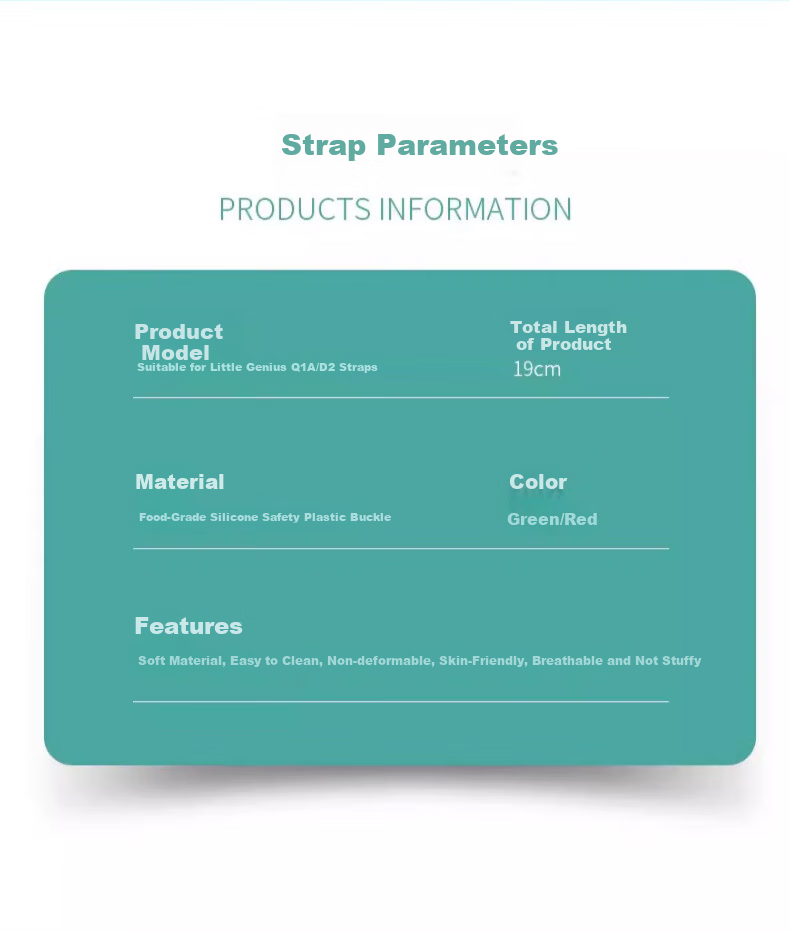 Strap Parameters

PRODUCTS INFORMATION

Product Model
Suitable for Little Genius Q1A/D2 Straps

Total Length of Product
19cm

Material
Food-Grade Silicone Safety Plastic Buckle

Color
Green/Red

Features
Soft Material, Easy to Clean, Non-deformable, Skin-Friendly, Breathable and Not Stuffy